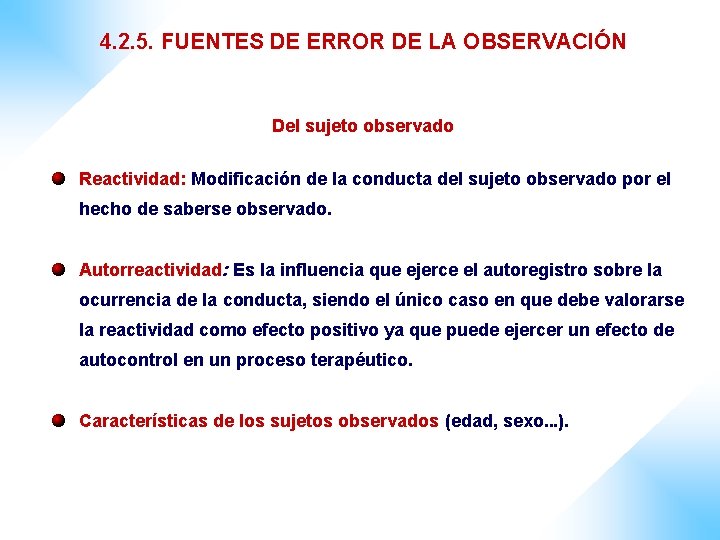 4.2.5. FUENTES DE ERROR DE LA OBSERVACIÓN

Del sujeto observado

Reactividad: Modificación de la conducta del sujeto observado por el hecho de saberse observado.

Autorreactividad: Es la influencia que ejerce el autoregistro sobre la ocurrencia de la conducta, siendo el único caso en que debe valorarse la reactividad como efecto positivo ya que puede ejercer un efecto de autocontrol en un proceso terapéutico.

Características de los sujetos observados (edad, sexo...).